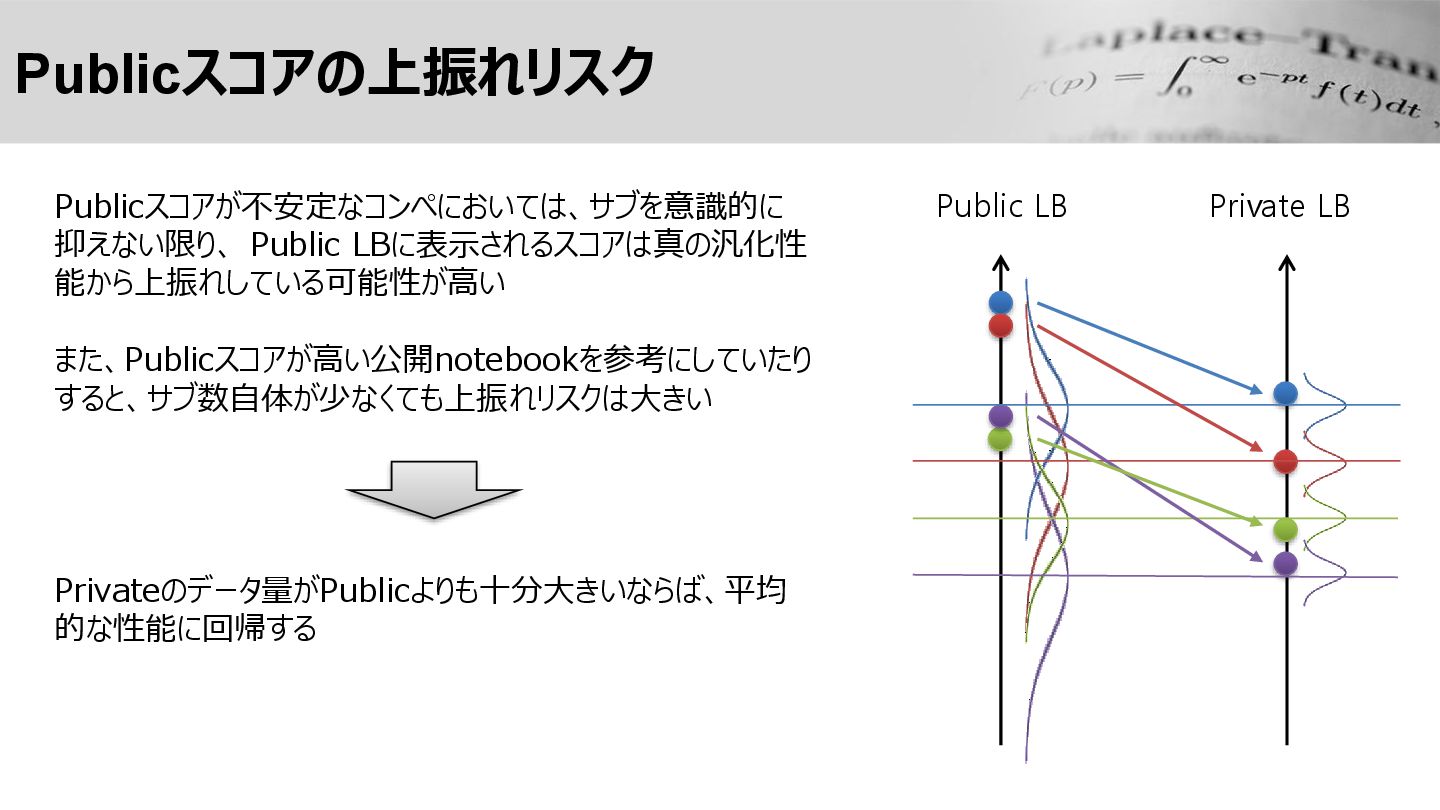 Publicスコアの上振れリスク

Laplace-Tran

$F(p) = \int_0^\infty e^{-pt} f(t)dt$

Publicスコアが不安定なコンペにおいては、サブを意識的に抑えない限り、 Public LBに表示されるスコアは真の汎化性能から上振れしている可能性が高い

また、Publicスコアが高い公開notebookを参考にしていたりすると、サブ数自体が少なくても上振れリスクは大きい

Privateのデータ量がPublicよりも十分大きいならば、平均的な性能に回帰する

Public LB

Private LB